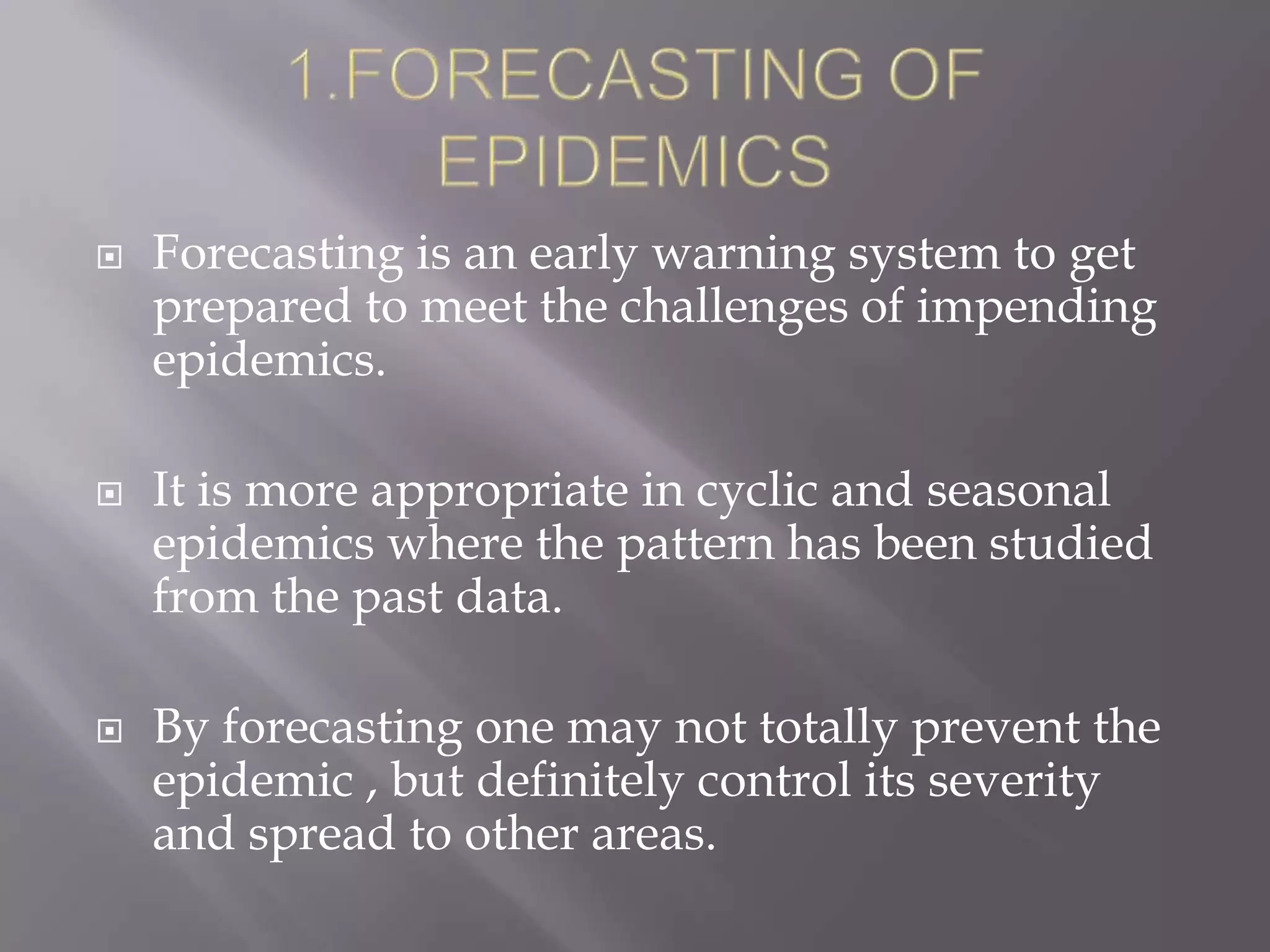 1.FORECASTING OF EPIDEMICS

Forecasting is an early warning system to get prepared to meet the challenges of impending epidemics.

It is more appropriate in cyclic and seasonal epidemics where the pattern has been studied from the past data.

By forecasting one may not totally prevent the epidemic , but definitely control its severity and spread to other areas.